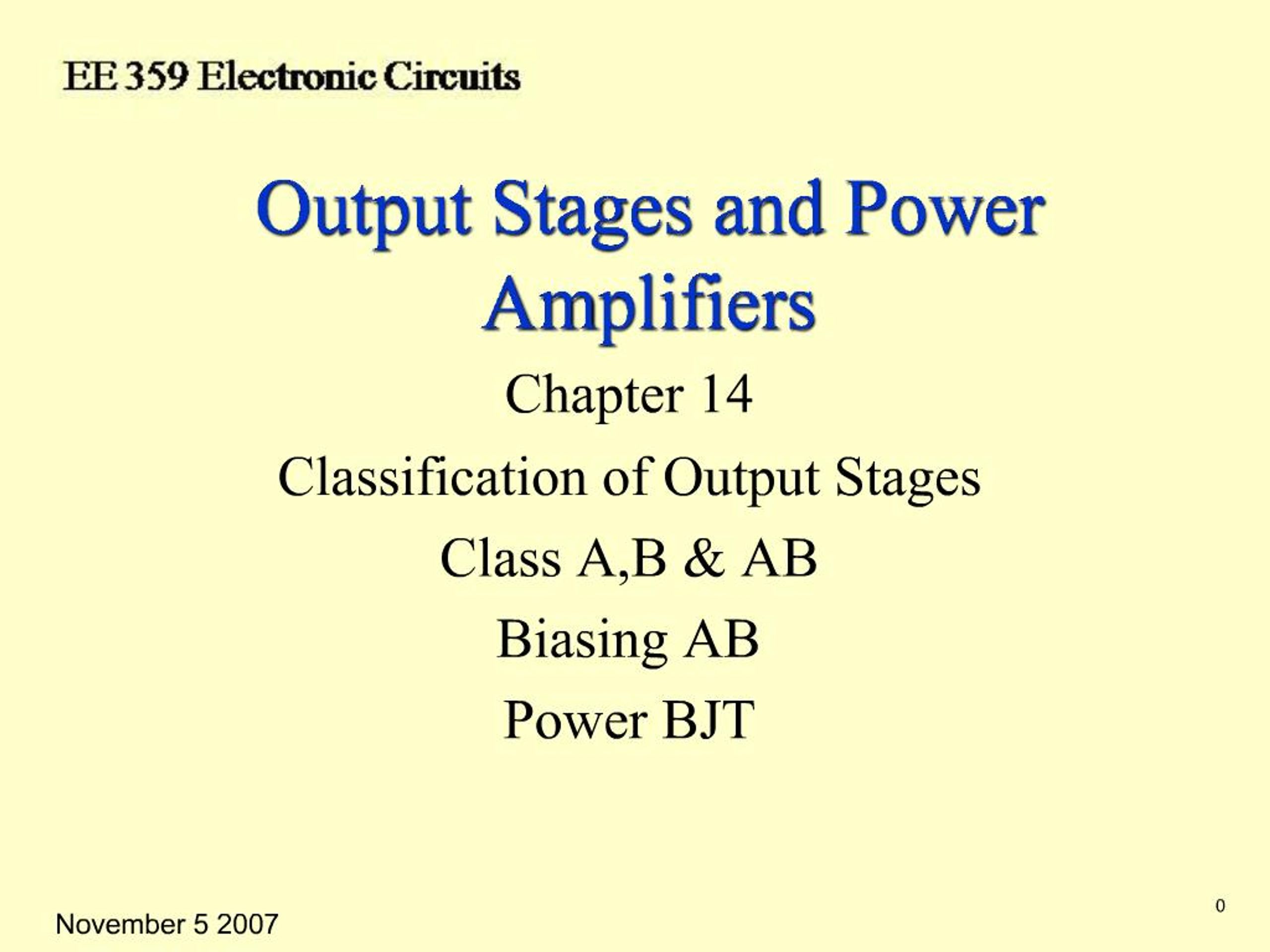 EE 359 Electronic Circuits

Output Stages and Power Amplifiers

Chapter 14

Classification of Output Stages

Class A,B & AB

Biasing AB

Power BJT

November 5 2007

0